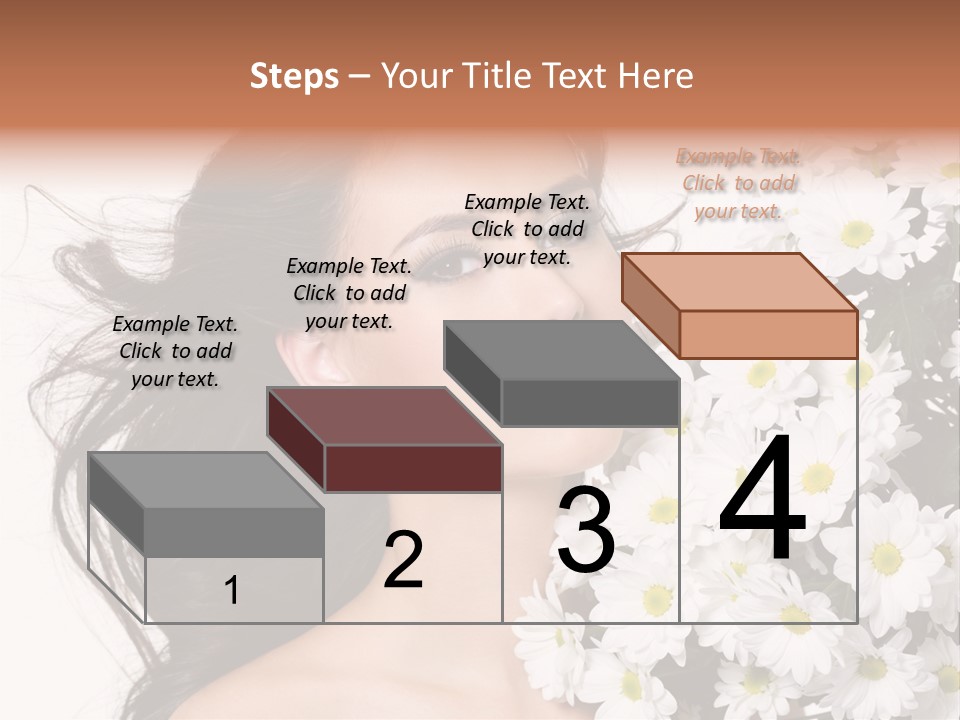 Steps – Your Title Text Here

Example Text. Click to add your text.

Example Text. Click to add your text.

Example Text. Click to add your text.

Example Text. Click to add your text.

1

2

3

4